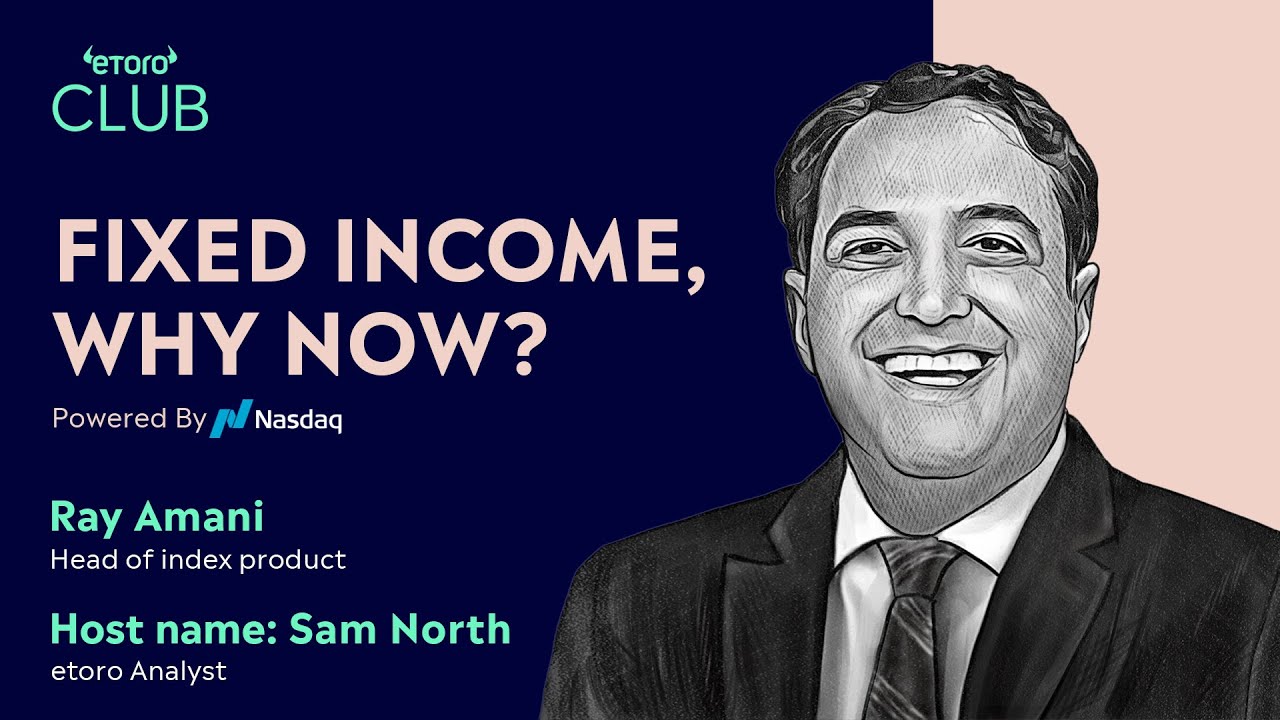 etoro
CLUB

FIXED INCOME, WHY NOW?

Powered By Nasdaq

Ray Amani
Head of index product

Host name: Sam North
etoro Analyst